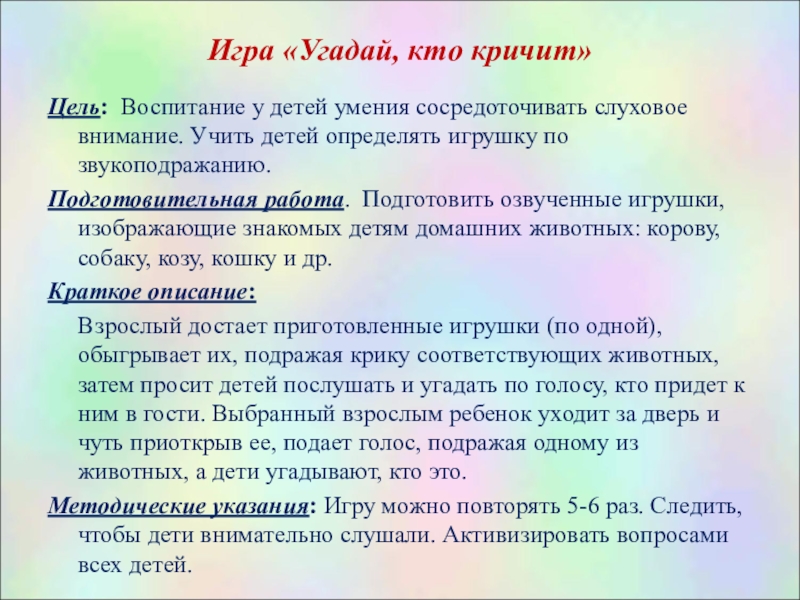 Игра «Угадай, кто кричит»

Цель: Воспитание у детей умения сосредоточивать слуховое внимание. Учить детей определять игрушку по звукоподражанию.

Подготовительная работа. Подготовить озвученные игрушки, изображающие знакомых детям домашних животных: корову, собаку, козу, кошку и др.

Краткое описание:

Взрослый достает приготовленные игрушки (по одной), обыгрывает их, подражая крику соответствующих животных, затем просит детей послушать и угадать по голосу, кто придет к ним в гости. Выбранный взрослым ребенок уходит за дверь и чуть приоткрыв ее, подает голос, подражая одному из животных, а дети угадывают, кто это.

Методические указания: Игру можно повторять 5-6 раз. Следить, чтобы дети внимательно слушали. Активизировать вопросами всех детей.